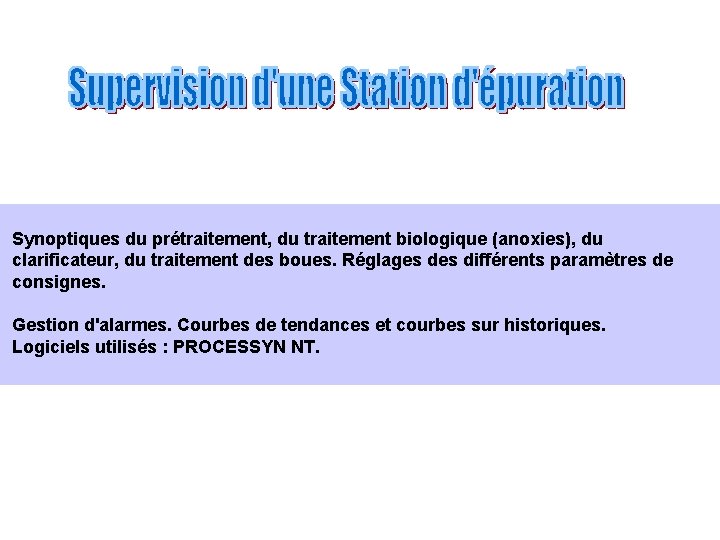 Supervision d'une Station d'épuration

Synoptiques du prétraitement, du traitement biologique (anoxies), du clarificateur, du traitement des boues. Réglages des différents paramètres de consignes.

Gestion d'alarmes. Courbes de tendances et courbes sur historiques.
Logiciels utilisés : PROCESSYN NT.